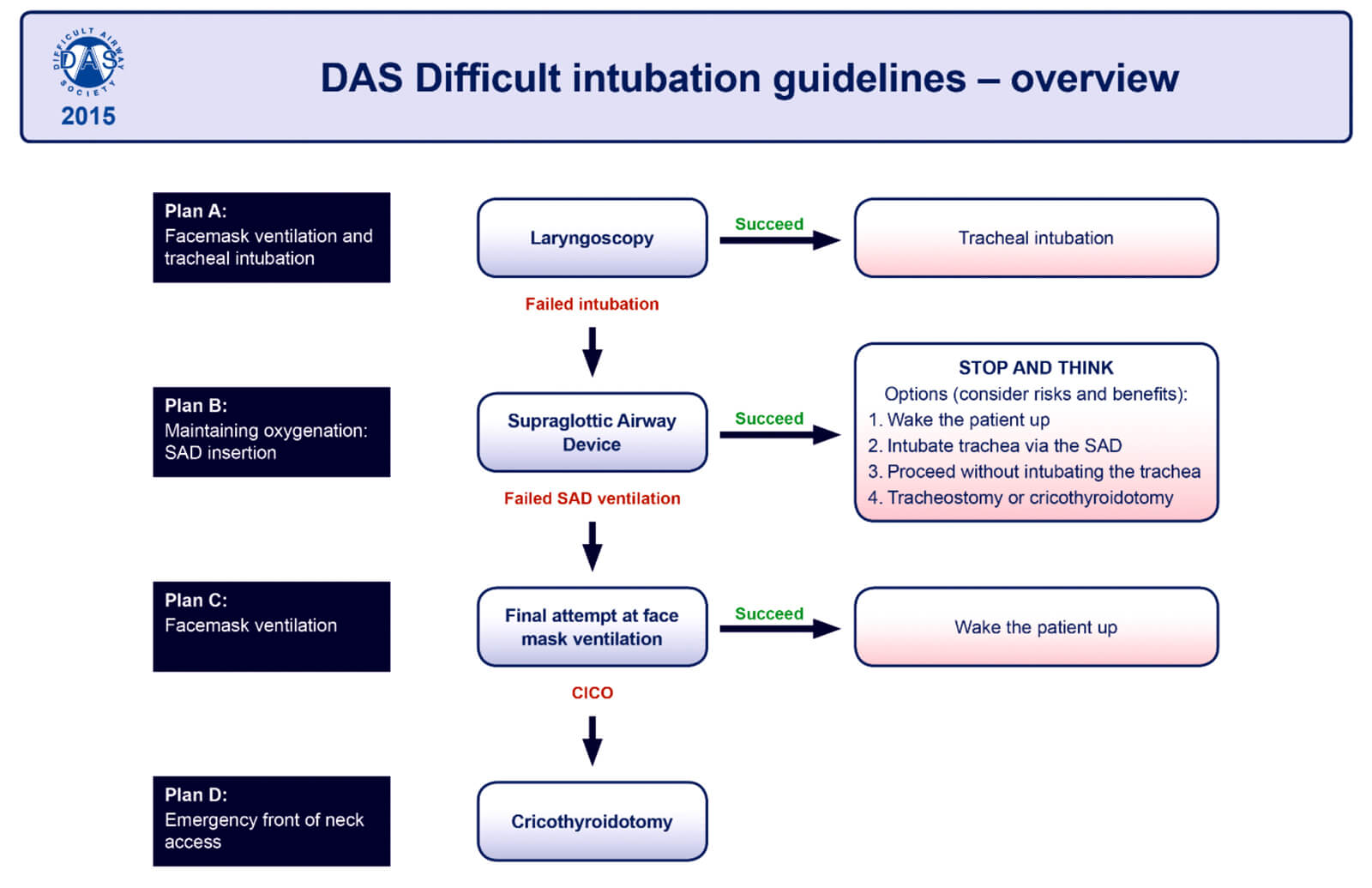 DIFFICULT AIRWAY SOCIETY
DAS
2015

DAS Difficult intubation guidelines – overview

Plan A:
Facemask ventilation and tracheal intubation

Laryngoscopy

Succeed

Tracheal intubation

Failed intubation

Plan B:
Maintaining oxygenation: SAD insertion

Supraglottic Airway Device

Succeed

STOP AND THINK
Options (consider risks and benefits):
1. Wake the patient up
2. Intubate trachea via the SAD
3. Proceed without intubating the trachea
4. Tracheostomy or cricothyroidotomy

Failed SAD ventilation

Plan C:
Facemask ventilation

Final attempt at face mask ventilation

Succeed

Wake the patient up

CICO

Plan D:
Emergency front of neck access

Cricothyroidotomy